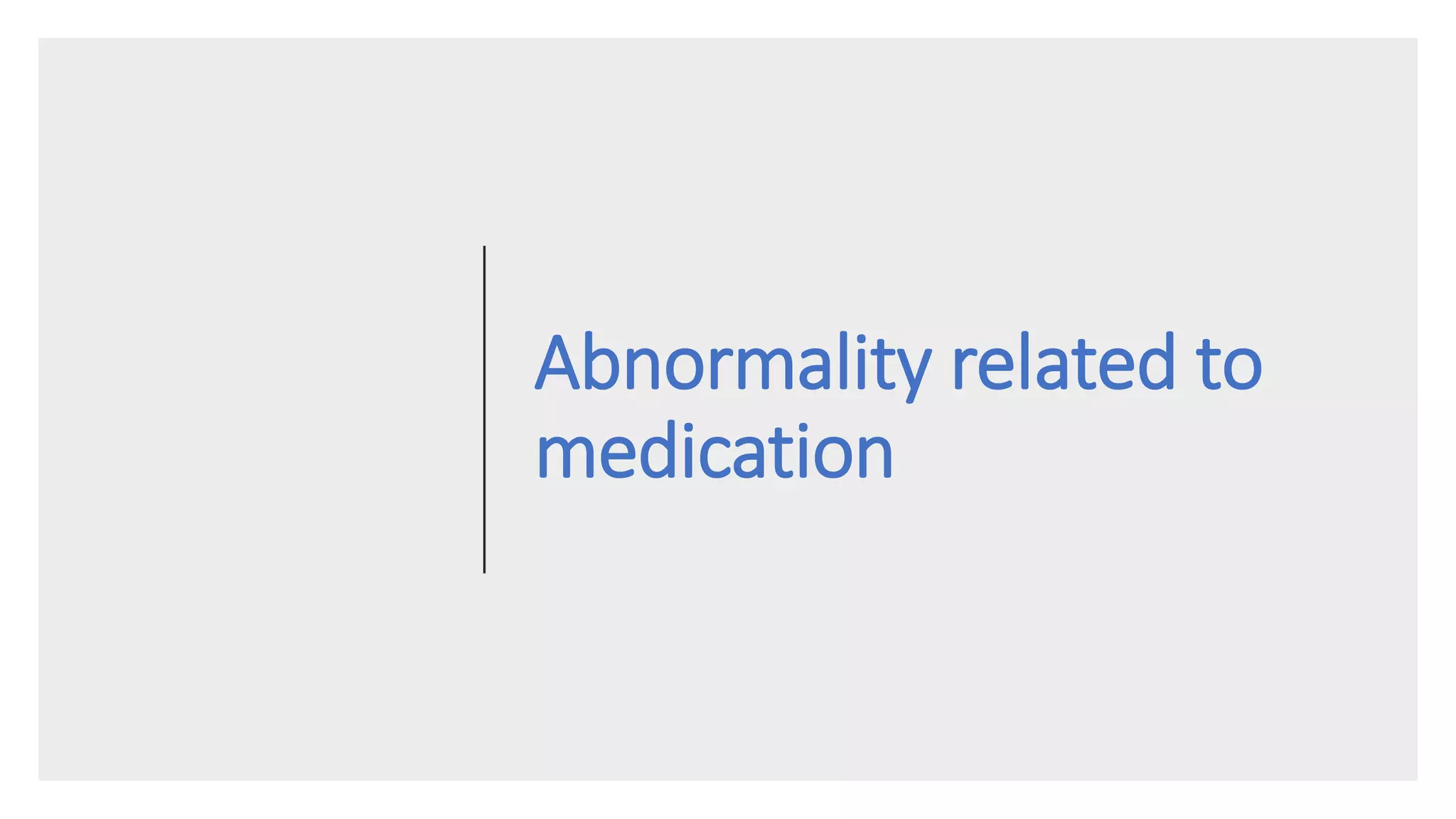 Abnormality related to medication